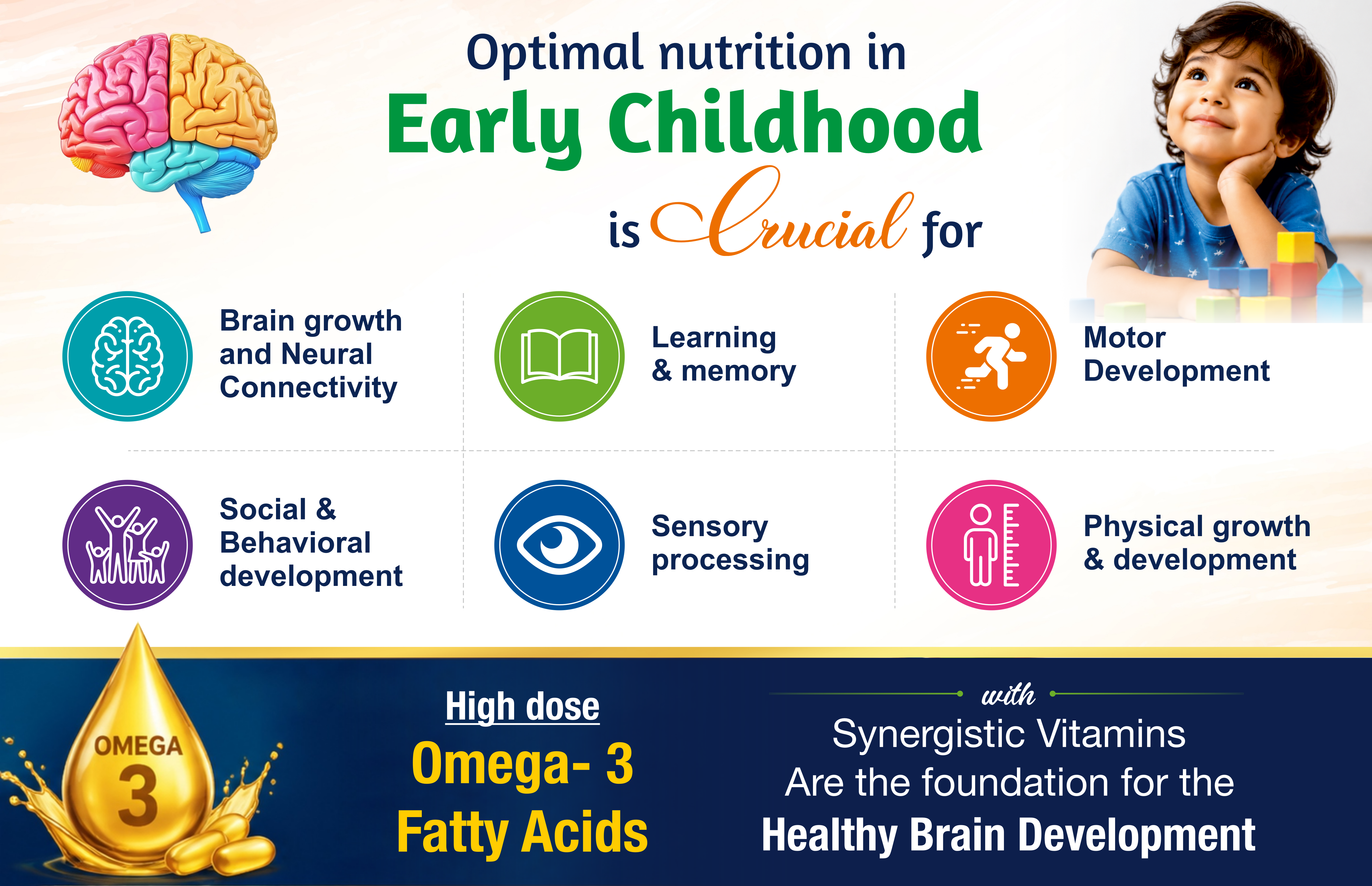 Optimal nutrition in
Early Childhood
is Crucial for

Brain growth and Neural Connectivity

Learning & memory

Motor Development

Social & Behavioral development

Sensory processing

Physical growth & development

OMEGA
3

High dose
Omega- 3
Fatty Acids

with
Synergistic Vitamins
Are the foundation for the
Healthy Brain Development